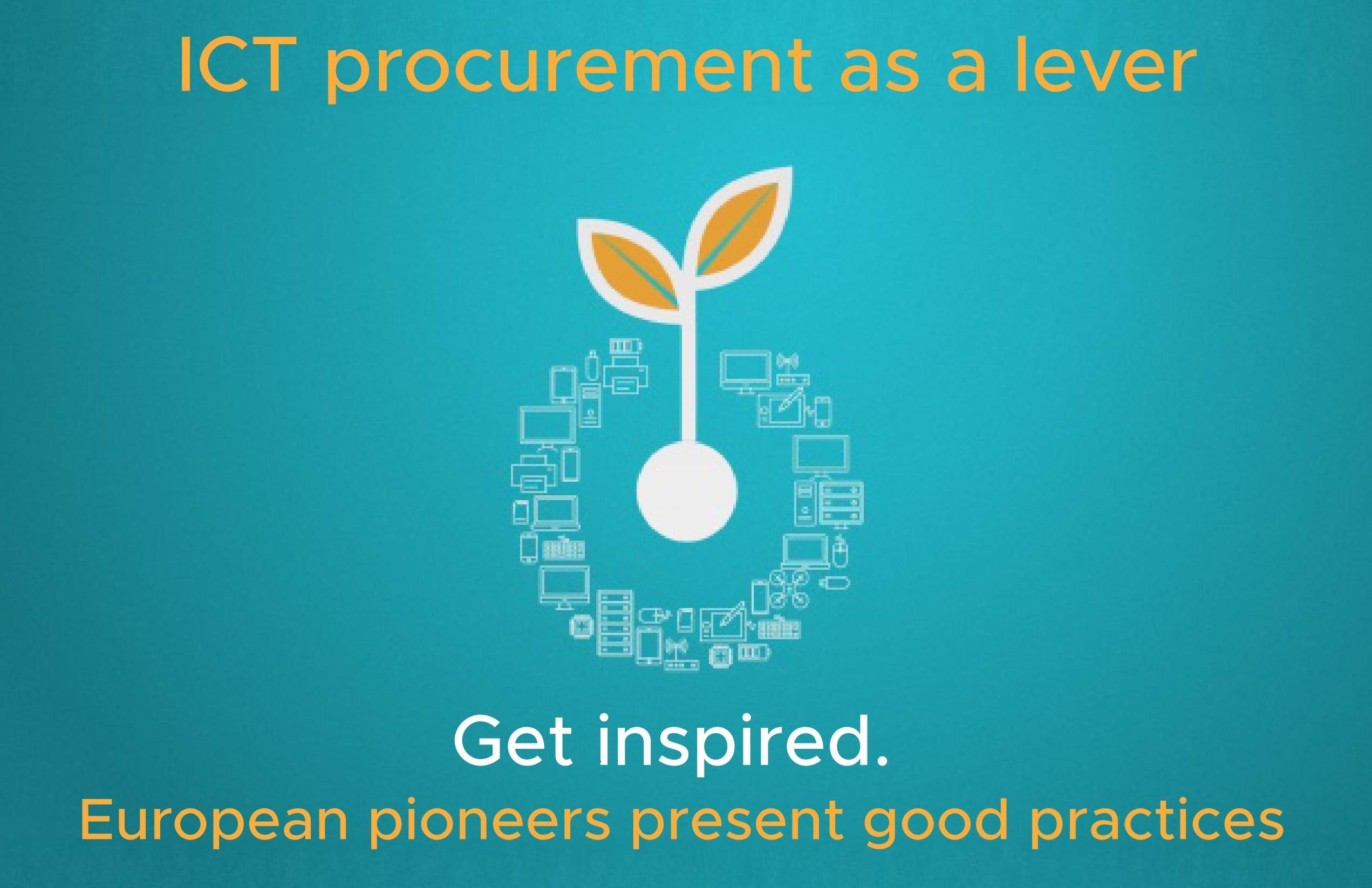 ICT procurement as a lever

Get inspired.

European pioneers present good practices